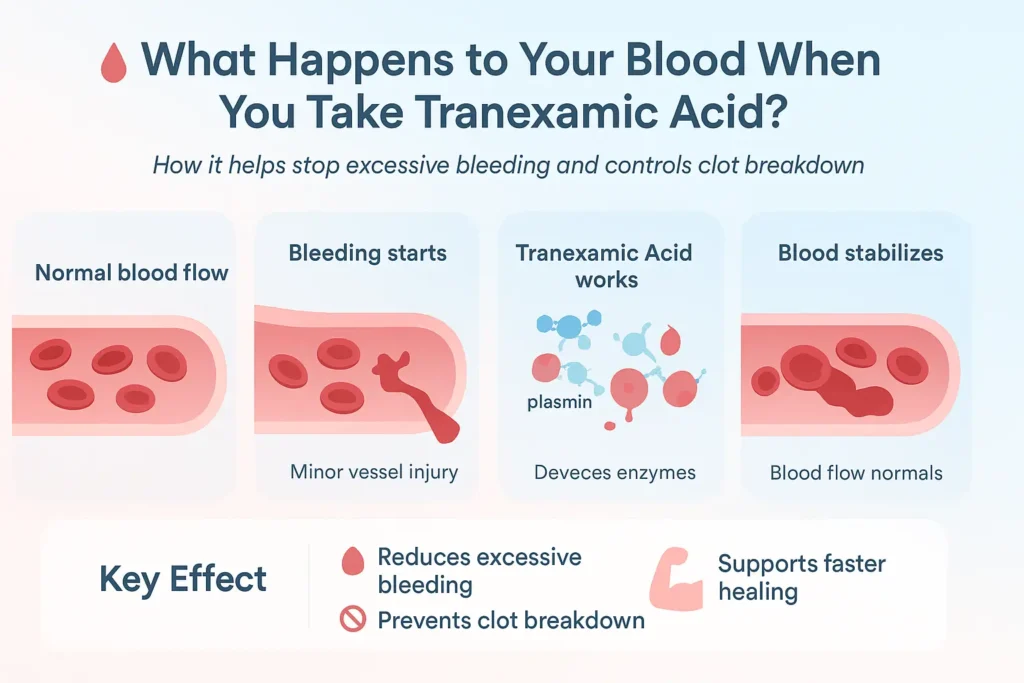 What Happens to Your Blood When You Take Tranexamic Acid?

How it helps stop excessive bleeding and controls clot breakdown

Normal blood flow

Bleeding starts

Minor vessel injury

Tranexamic Acid works

plasmin

Deveces enzymes

Blood stabilizes

Blood flow normals

Key Effect

Reduces excessive bleeding

Prevents clot breakdown

Supports faster healing